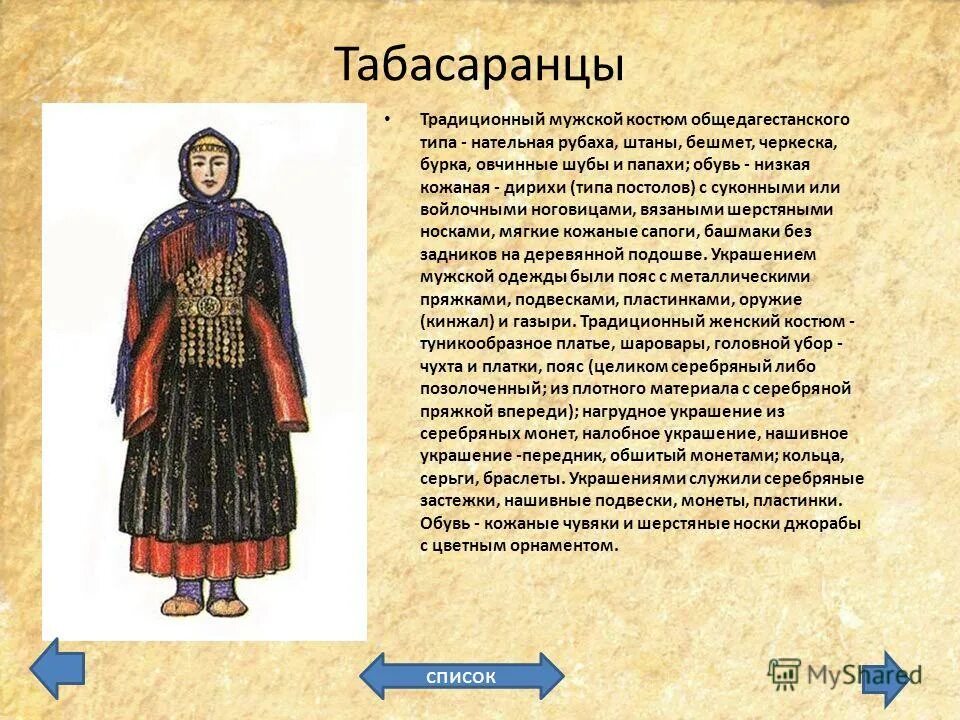 Табасаранцы

• Традиционный мужской костюм общедагестанского типа - нательная рубаха, штаны, бешмет, черкеска, бурка, овчинные шубы и папахи; обувь - низкая кожаная - дирихи (типа постолов) с суконными или войлочными ноговицами, вязаными шерстяными носками, мягкие кожаные сапоги, башмаки без задников на деревянной подошве. Украшением мужской одежды были пояс с металлическими пряжками, подвесками, пластинками, оружие (кинжал) и газыри. Традиционный женский костюм - туникообразное платье, шаровары, головной убор - чухта и платки, пояс (целиком серебряный либо позолоченный; из плотного материала с серебряной пряжкой впереди); нагрудное украшение из серебряных монет, налобное украшение, нашивное украшение -передник, обшитый монетами; кольца, серьги, браслеты. Украшениями служили серебряные застежки, нашивные подвески, монеты, пластинки. Обувь - кожаные чувяки и шерстяные носки джорабы с цветным орнаментом.

список

MyShared